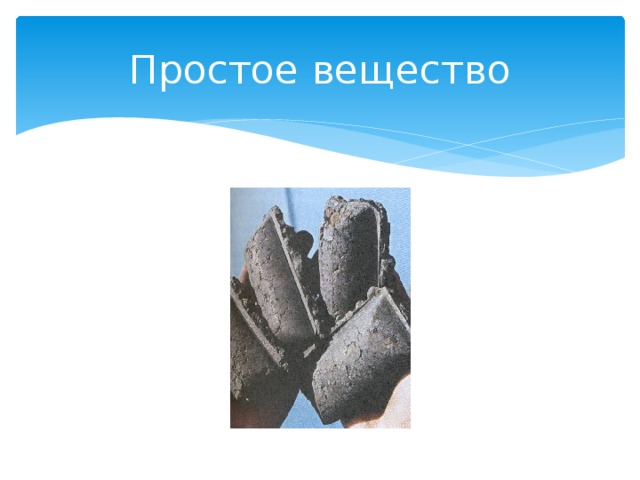 Простое вещество